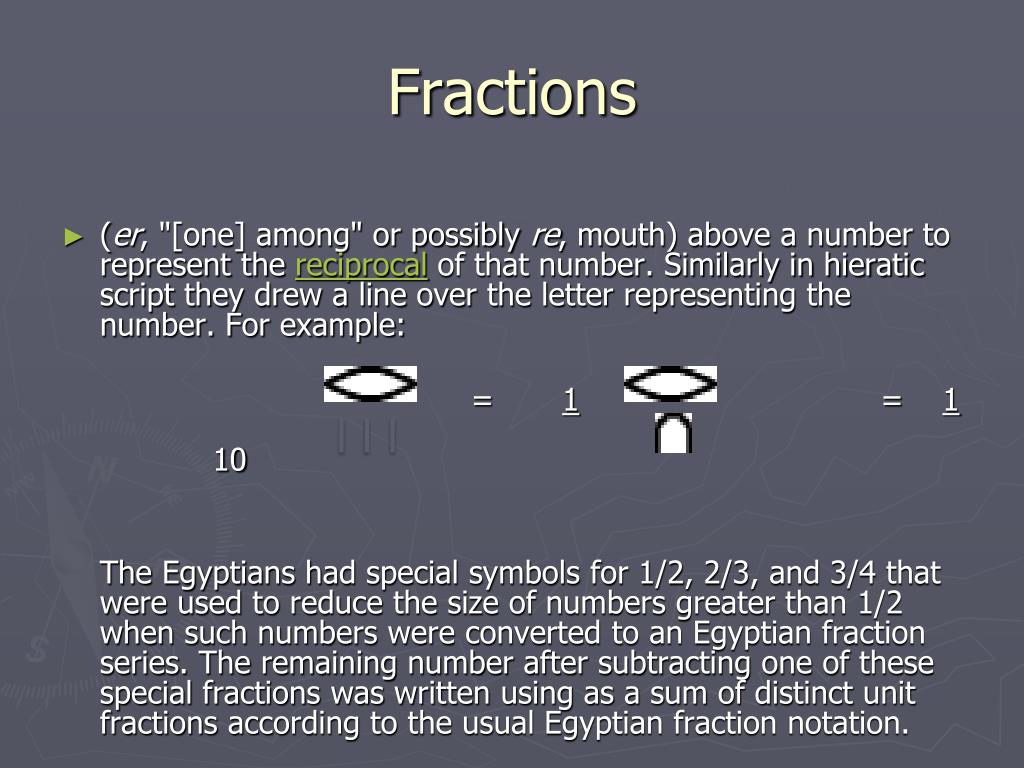 Fractions

► (er, "[one] among" or possibly re, mouth) above a number to represent the reciprocal of that number. Similarly in hieratic script they drew a line over the letter representing the number. For example:

= 1 = 1

10

The Egyptians had special symbols for 1/2, 2/3, and 3/4 that were used to reduce the size of numbers greater than 1/2 when such numbers were converted to an Egyptian fraction series. The remaining number after subtracting one of these special fractions was written using as a sum of distinct unit fractions according to the usual Egyptian fraction notation.